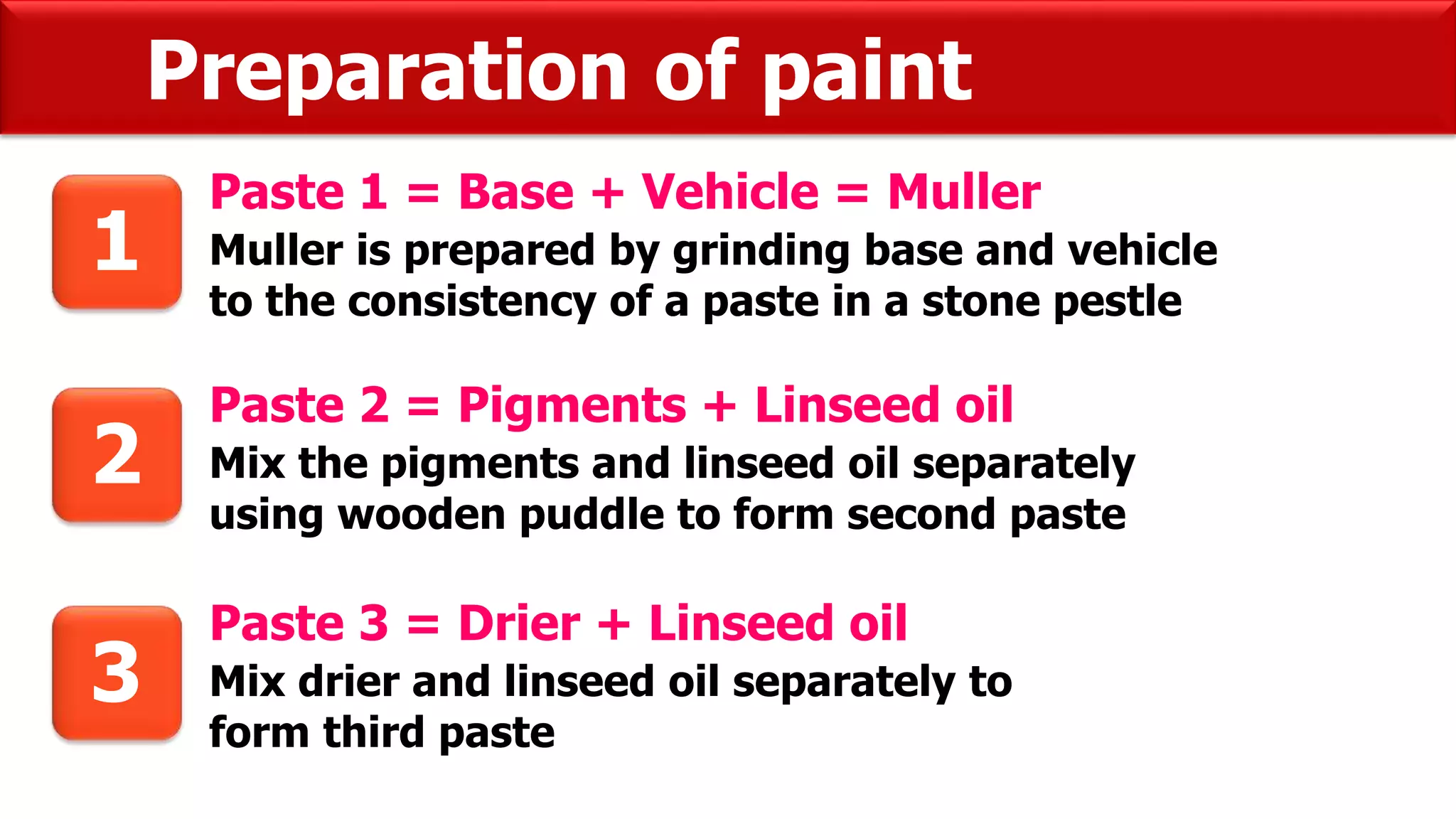 Preparation of paint

1

Paste 1 = Base + Vehicle = Muller

Muller is prepared by grinding base and vehicle to the consistency of a paste in a stone pestle

2

Paste 2 = Pigments + Linseed oil

Mix the pigments and linseed oil separately using wooden puddle to form second paste

3

Paste 3 = Drier + Linseed oil

Mix drier and linseed oil separately to form third paste